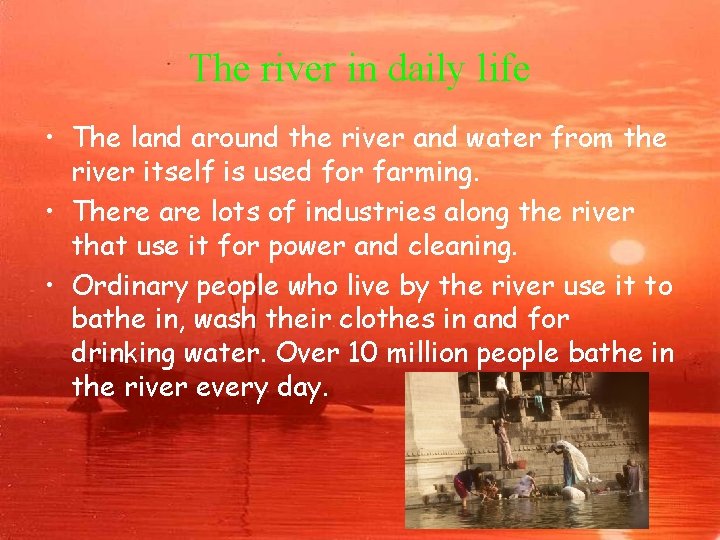 The river in daily life

• The land around the river and water from the river itself is used for farming.
• There are lots of industries along the river that use it for power and cleaning.
• Ordinary people who live by the river use it to bathe in, wash their clothes in and for drinking water. Over 10 million people bathe in the river every day.